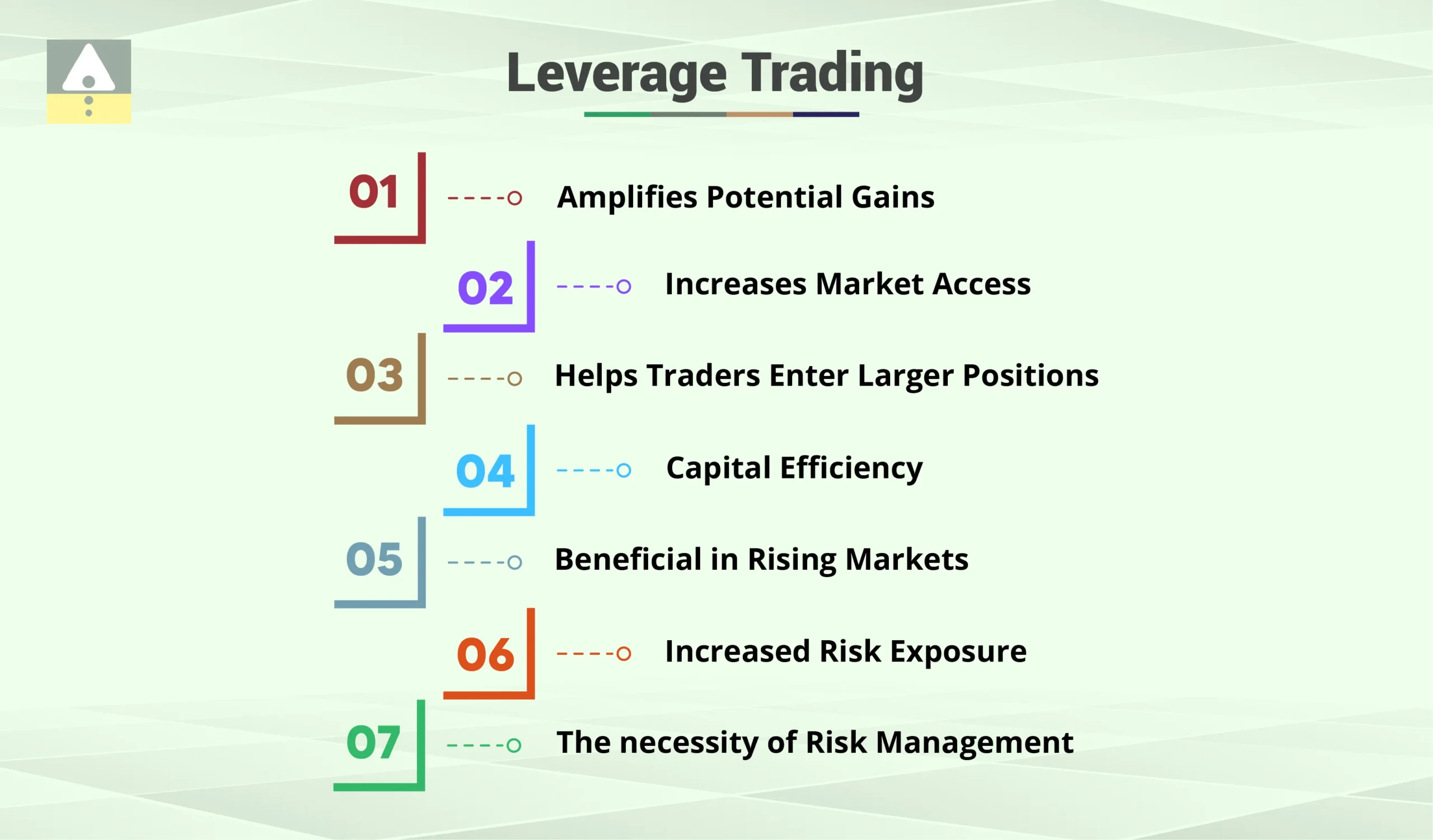 Leverage Trading

01 Amplifies Potential Gains

02 Increases Market Access

03 Helps Traders Enter Larger Positions

04 Capital Efficiency

05 Beneficial in Rising Markets

06 Increased Risk Exposure

07 The necessity of Risk Management